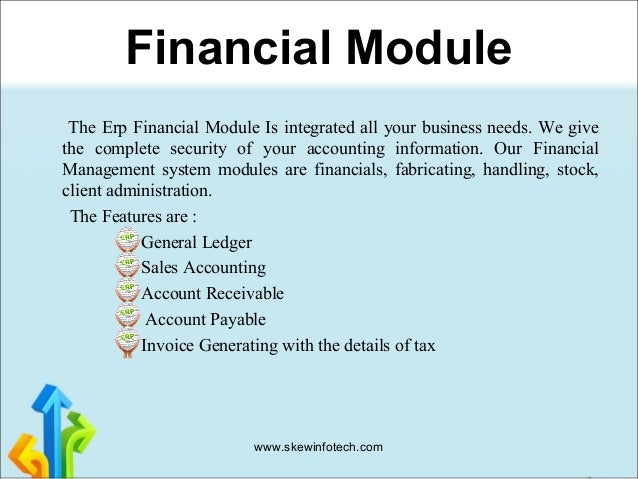 Financial Module

The Erp Financial Module Is integrated all your business needs. We give the complete security of your accounting information. Our Financial Management system modules are financials, fabricating, handling, stock, client administration.

The Features are :

ERP General Ledger
ERP Sales Accounting
ERP Account Receivable
ERP Account Payable
ERP Invoice Generating with the details of tax

www.skewinfotech.com